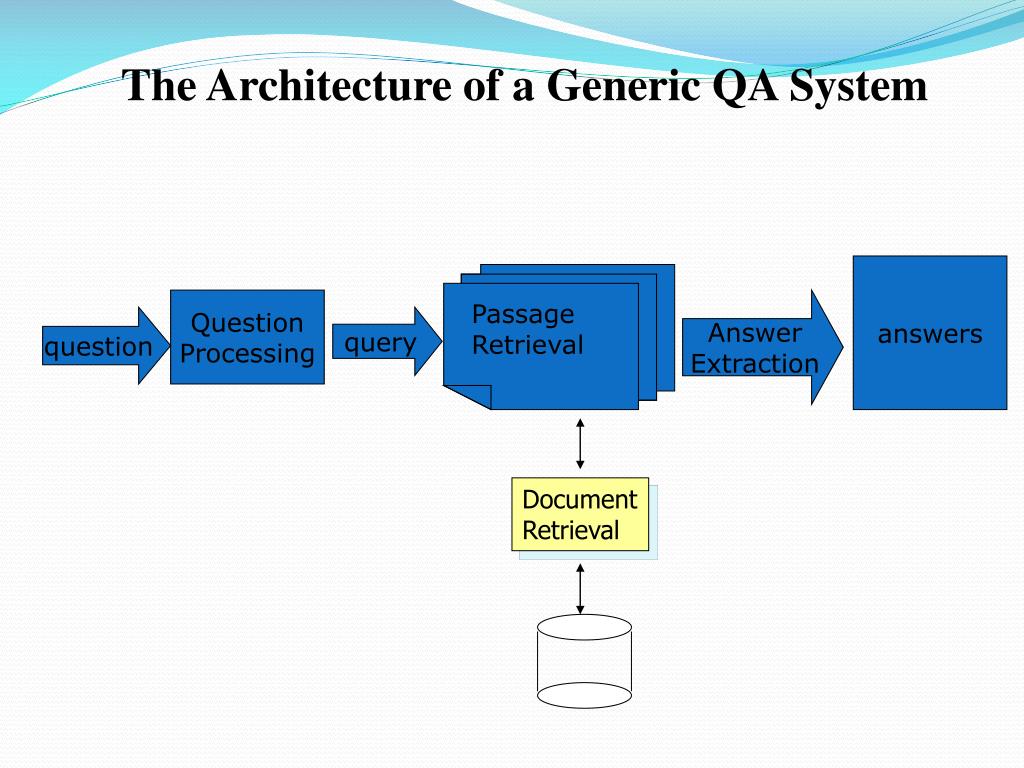 The Architecture of a Generic QA System

question

Question Processing

query

Passage Retrieval

Answer Extraction

answers

Document Retrieval